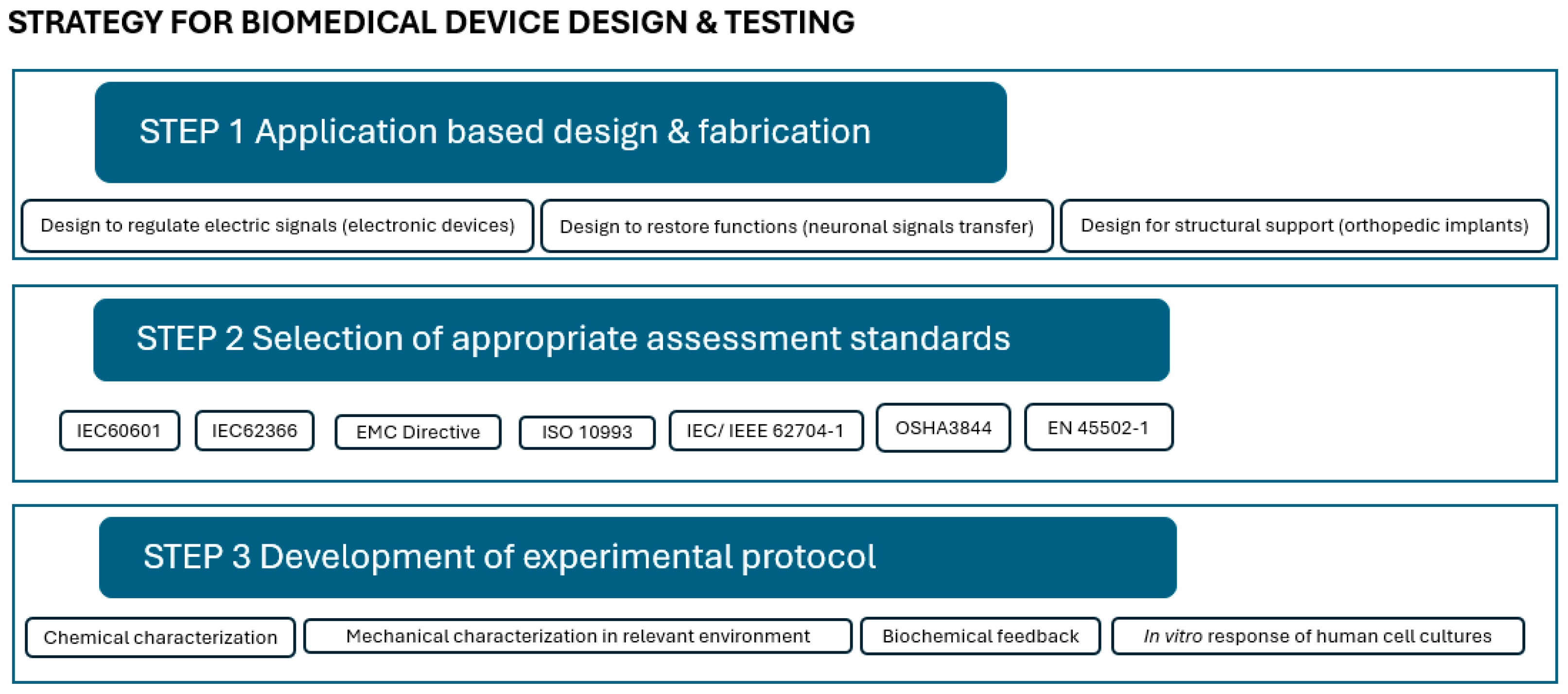 STRATEGY FOR BIOMEDICAL DEVICE DESIGN & TESTING

STEP 1 Application based design & fabrication

Design to regulate electric signals (electronic devices)

Design to restore functions (neuronal signals transfer)

Design for structural support (orthopedic implants)

STEP 2 Selection of appropriate assessment standards

IEC60601

IEC62366

EMC Directive

ISO 10993

IEC/ IEEE 62704-1

OSHA3844

EN 45502-1

STEP 3 Development of experimental protocol

Chemical characterization

Mechanical characterization in relevant environment

Biochemical feedback

In vitro response of human cell cultures